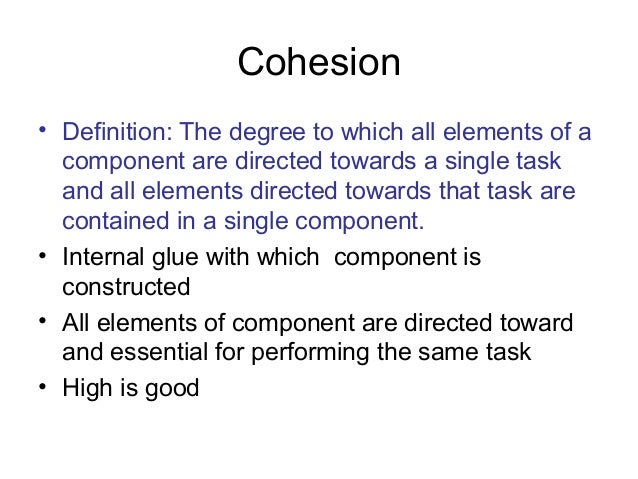 Cohesion

• Definition: The degree to which all elements of a component are directed towards a single task and all elements directed towards that task are contained in a single component.
• Internal glue with which component is constructed
• All elements of component are directed toward and essential for performing the same task
• High is good